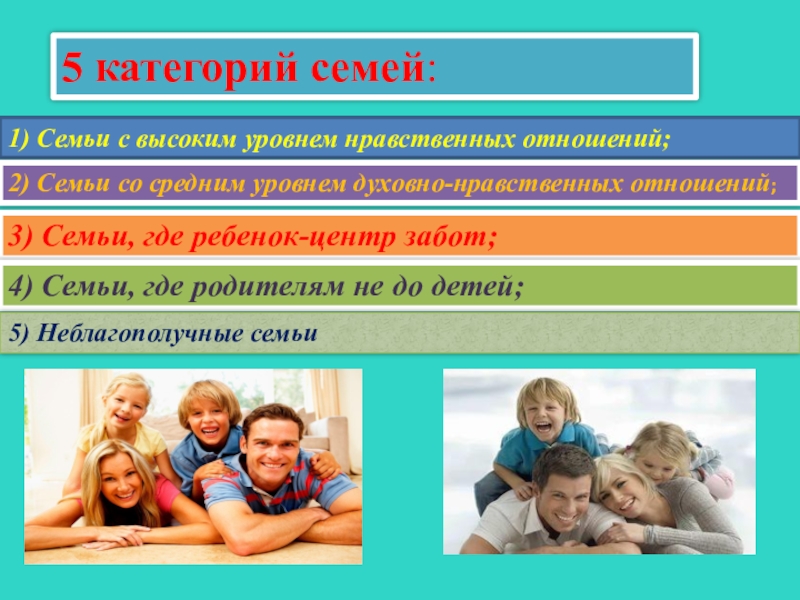 5 категорий семей:

1) Семьи с высоким уровнем нравственных отношений;

2) Семьи со средним уровнем духовно-нравственных отношений;

3) Семьи, где ребенок-центр забот;

4) Семьи, где родителям не до детей;

5) Неблагополучные семьи